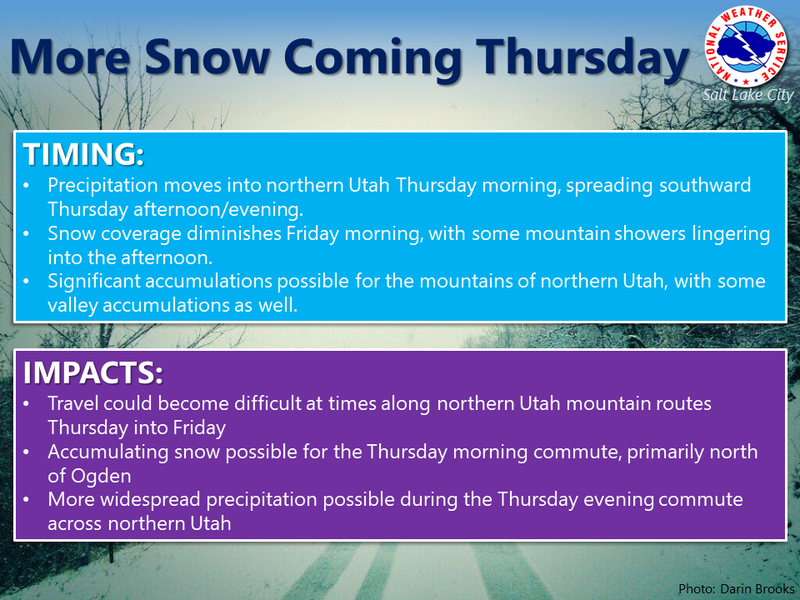 More Snow Coming Thursday

NATIONAL WEATHER SERVICE

Salt Lake City

TIMING:
• Precipitation moves into northern Utah Thursday morning, spreading southward Thursday afternoon/evening.
• Snow coverage diminishes Friday morning, with some mountain showers lingering into the afternoon.
• Significant accumulations possible for the mountains of northern Utah, with some valley accumulations as well.

IMPACTS:
• Travel could become difficult at times along northern Utah mountain routes Thursday into Friday
• Accumulating snow possible for the Thursday morning commute, primarily north of Ogden
• More widespread precipitation possible during the Thursday evening commute across northern Utah

Photo: Darin Brooks